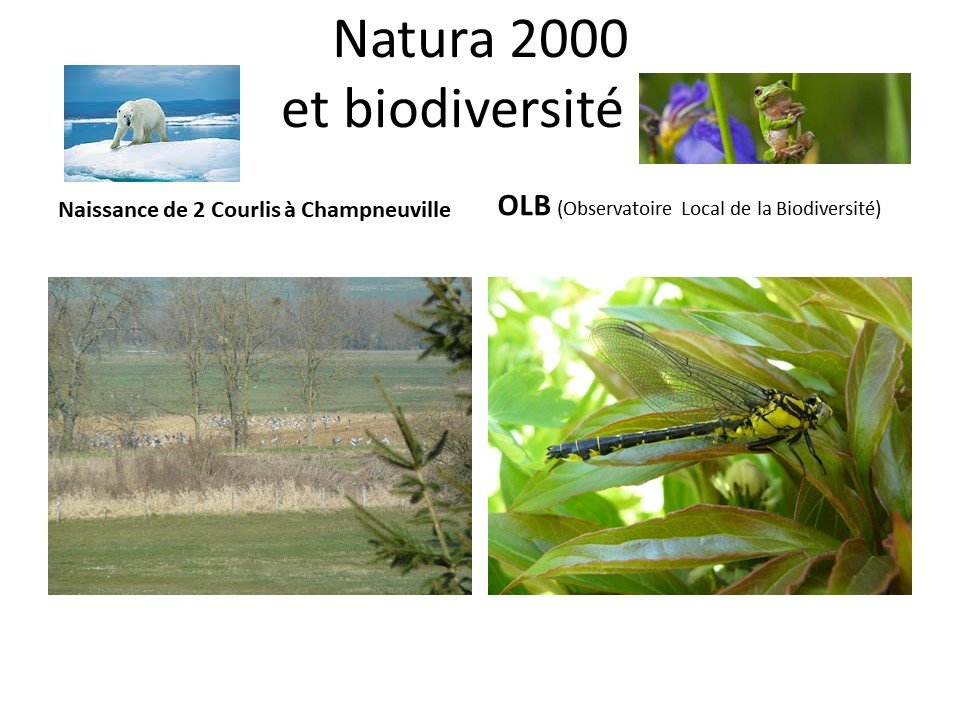 Natura 2000
et biodiversité

Naissance de 2 Courlis à Champneuville

OLB (Observatoire Local de la Biodiversité)